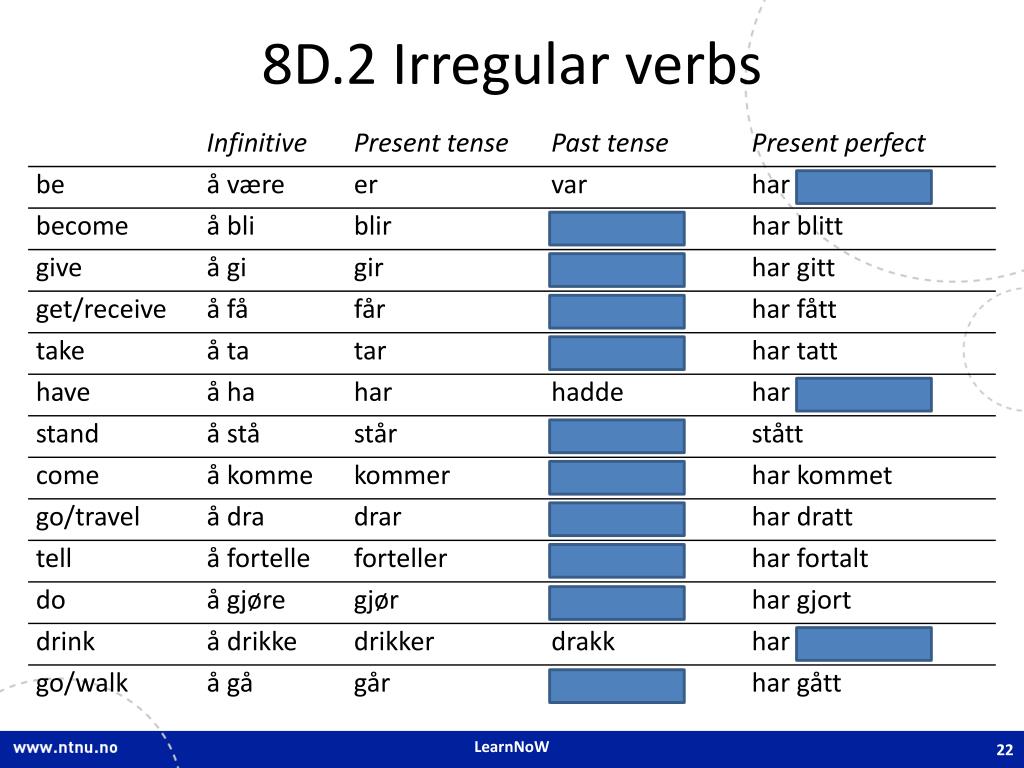 8D.2 Irregular verbs

| | Infinitive | Present tense | Past tense | Present perfect |
|---|---|---|---|---|
| be | å være | er | var | har |
| become | å bli | blir | | har blitt |
| give | å gi | gir | | har gitt |
| get/receive | å få | får | | har fått |
| take | å ta | tar | | har tatt |
| have | å ha | har | hadde | har |
| stand | å stå | står | | stått |
| come | å komme | kommer | | har kommet |
| go/travel | å dra | drar | | har dratt |
| tell | å fortelle | forteller | | har fortalt |
| do | å gjøre | gjør | | har gjort |
| drink | å drikke | drikker | drakk | har |
| go/walk | å gå | går | | har gått |

www.ntnu.no LearnNoW 22